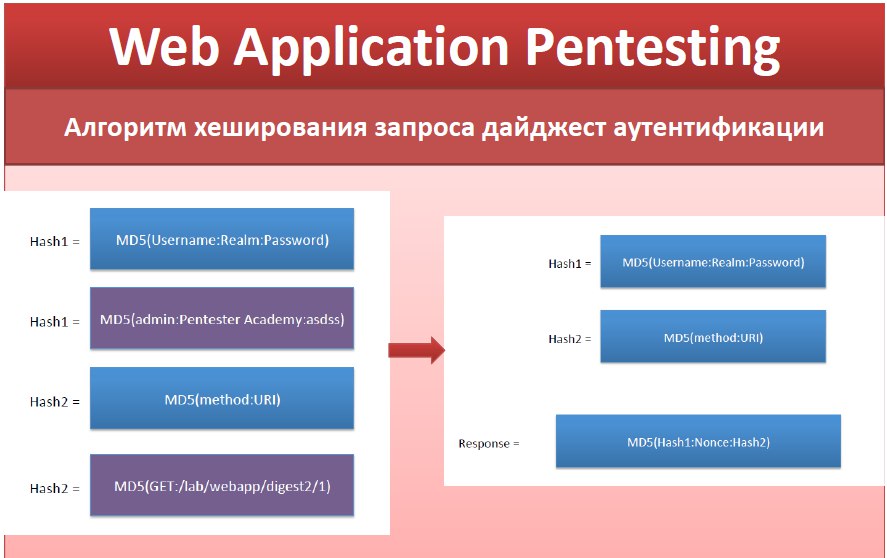 Web Application Pentesting

Алгоритм хеширования запроса дайджест аутентификации

Hash1 = MD5(Username:Realm:Password)

Hash1 = MD5(admin:Pentester Academy:asdss)

Hash2 = MD5(method:URI)

Hash2 = MD5(GET:/lab/webapp/digest2/1)

Hash1 = MD5(Username:Realm:Password)

Hash2 = MD5(method:URI)

Response = MD5(Hash1:Nonce:Hash2)